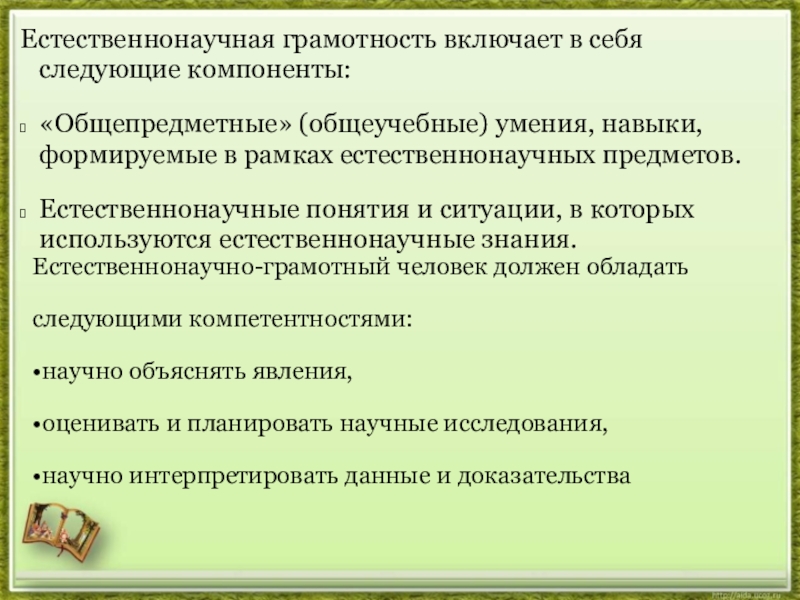 Естественнонаучная грамотность включает в себя следующие компоненты:

«Общепредметные» (общеучебные) умения, навыки, формируемые в рамках естественнонаучных предметов.

Естественнонаучные понятия и ситуации, в которых используются естественнонаучные знания.

Естественнонаучно-грамотный человек должен обладать

следующими компетентностями:

•научно объяснять явления,

•оценивать и планировать научные исследования,

•научно интерпретировать данные и доказательства

http://aida.ucoz.ru